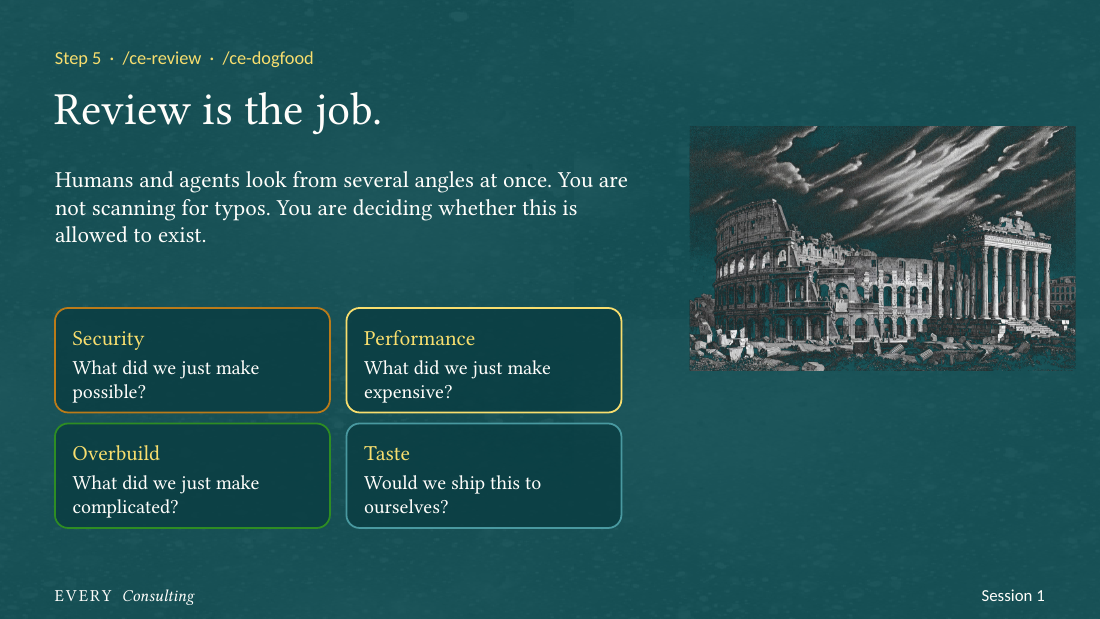 Step 5 · /ce-review · /ce-dogfood

Review is the job.

Humans and agents look from several angles at once. You are not scanning for typos. You are deciding whether this is allowed to exist.

Security
What did we just make possible?

Performance
What did we just make expensive?

Overbuild
What did we just make complicated?

Taste
Would we ship this to ourselves?

EVERY Consulting

Session 1